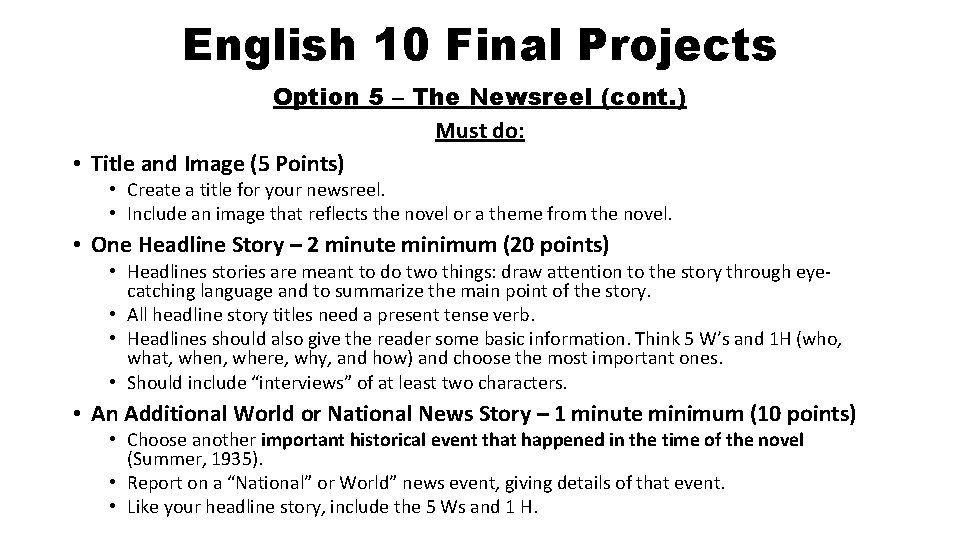 English 10 Final Projects

Option 5 – The Newsreel (cont.)

Must do:

• Title and Image (5 Points)
  • Create a title for your newsreel.
  • Include an image that reflects the novel or a theme from the novel.
• One Headline Story – 2 minute minimum (20 points)
  • Headlines stories are meant to do two things: draw attention to the story through eye-catching language and to summarize the main point of the story.
  • All headline story titles need a present tense verb.
  • Headlines should also give the reader some basic information. Think 5 W's and 1H (who, what, when, where, why, and how) and choose the most important ones.
  • Should include "interviews" of at least two characters.
• An Additional World or National News Story – 1 minute minimum (10 points)
  • Choose another important historical event that happened in the time of the novel (Summer, 1935).
  • Report on a "National" or World" news event, giving details of that event.
  • Like your headline story, include the 5 Ws and 1 H.